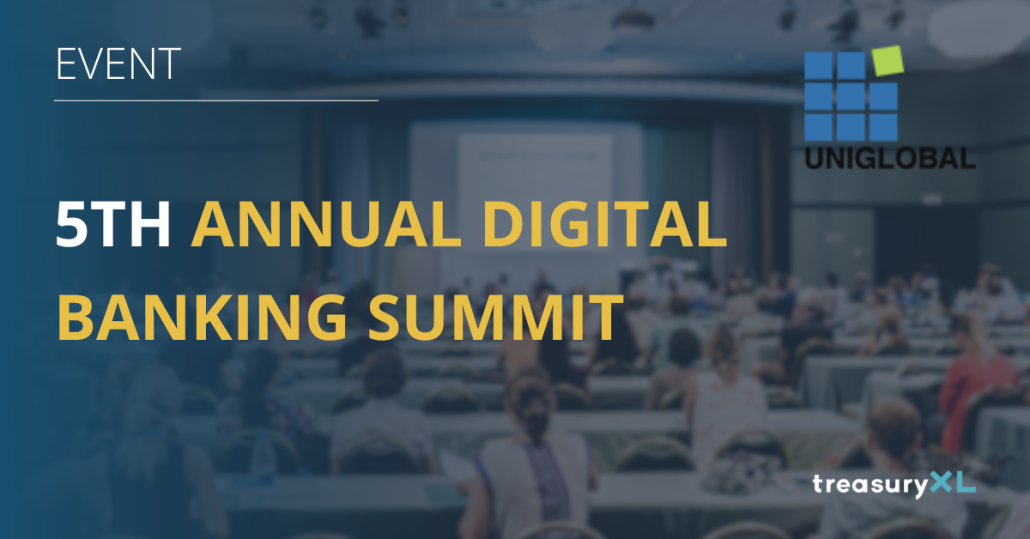 EVENT

UNIGLOBAL

5TH ANNUAL DIGITAL BANKING SUMMIT

treasuryXL